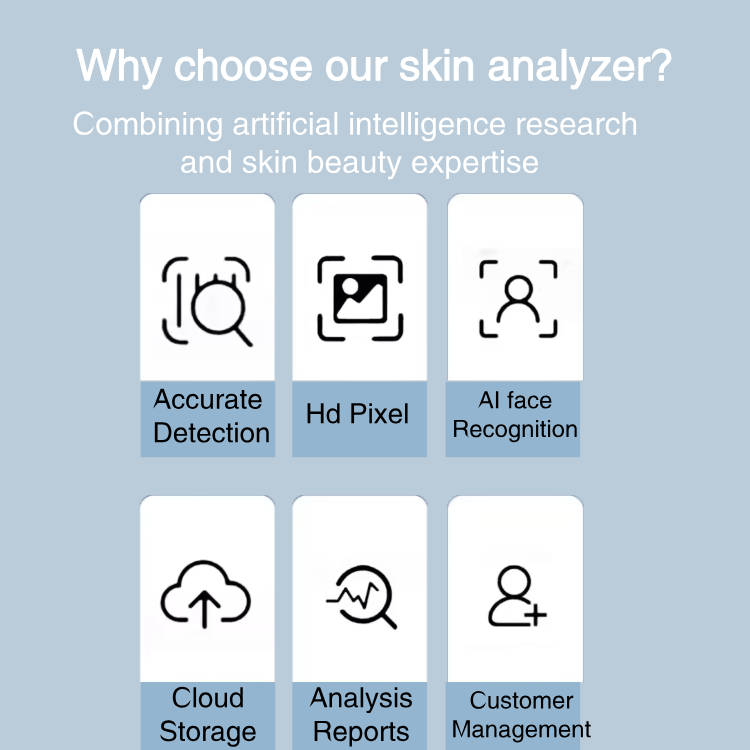 Why choose our skin analyzer?

Combining artificial intelligence research and skin beauty expertise

Accurate Detection

Hd Pixel

AI face Recognition

Cloud Storage

Analysis Reports

Customer Management